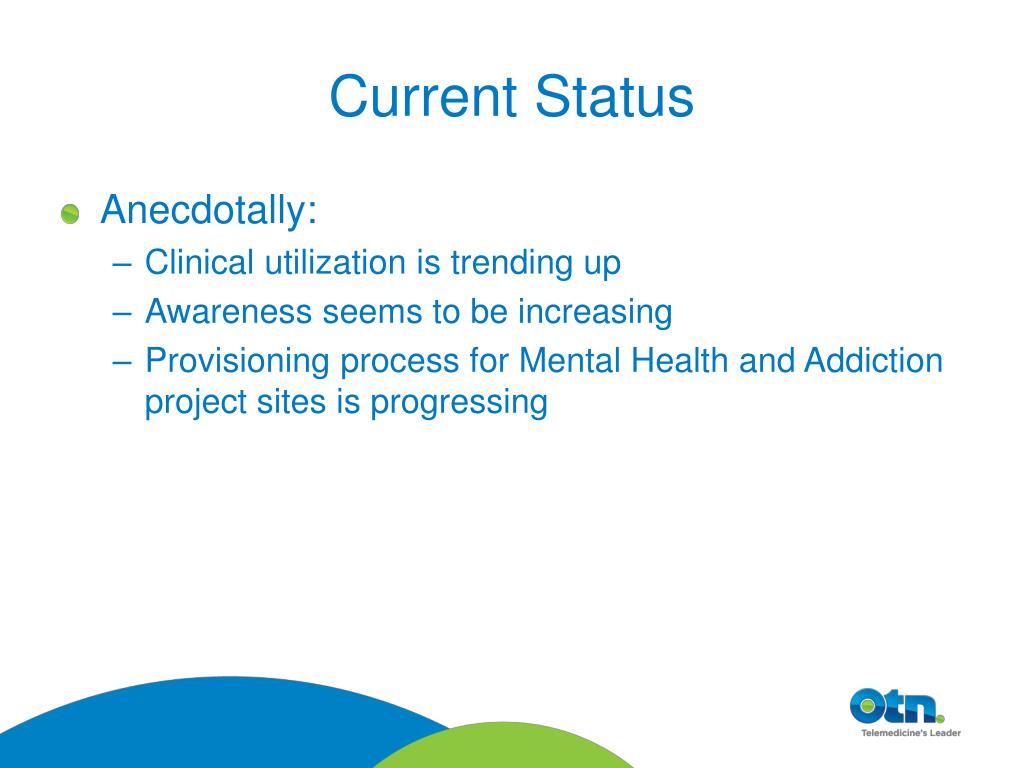 Current Status

Anecdotally:
– Clinical utilization is trending up
– Awareness seems to be increasing
– Provisioning process for Mental Health and Addiction project sites is progressing

otn.
Telemedicine's Leader